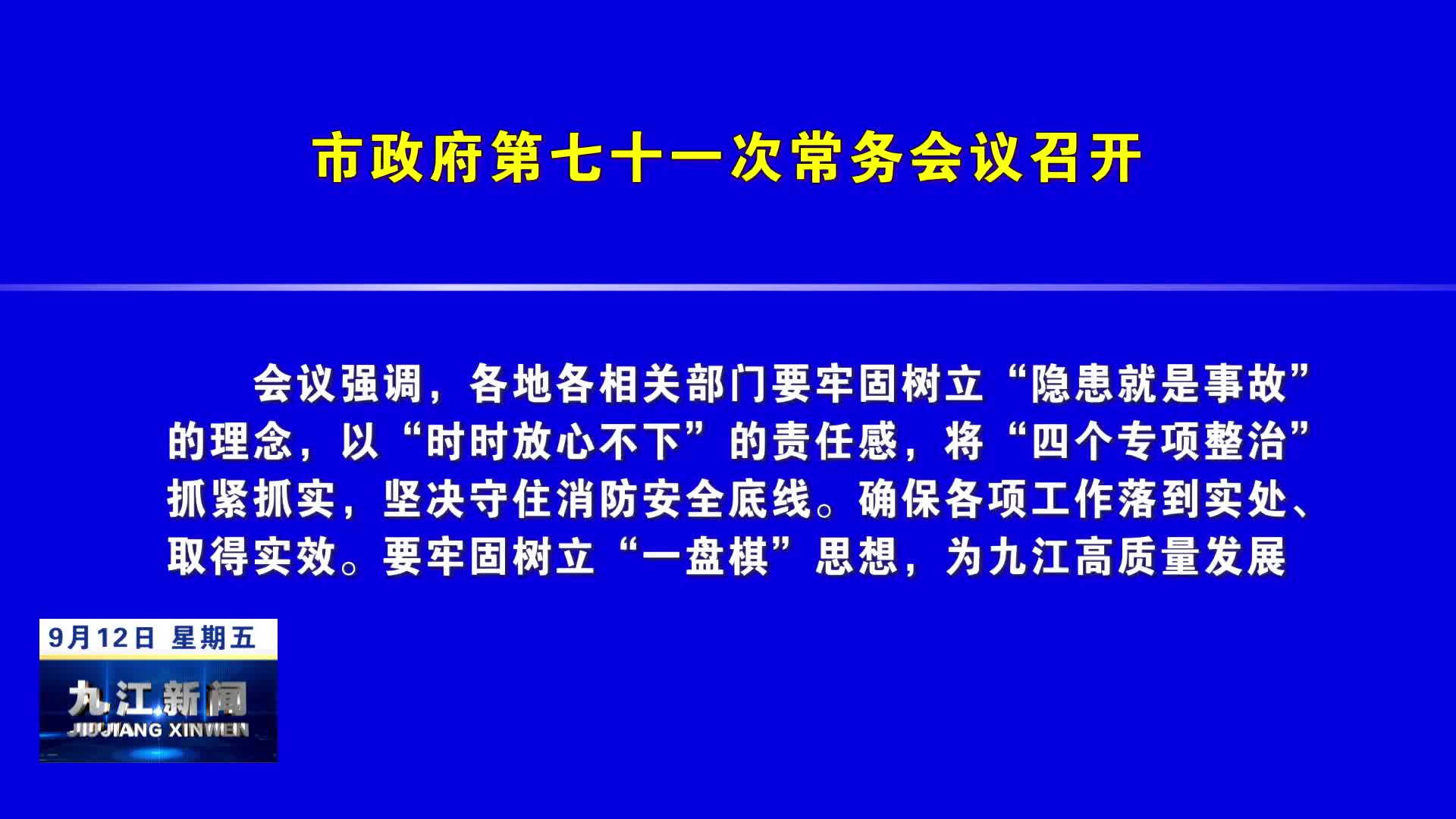 市政府第七十一次常务会议召开

会议强调，各地各相关部门要牢固树立“隐患就是事故”的理念，以“时时放心不下”的责任感，将“四个专项整治”抓紧抓实，坚决守住消防安全底线。确保各项工作落到实处、取得实效。要牢固树立“一盘棋”思想，为九江高质量发展

9月12日 星期五

九江新闻
JIUJIANG XINWEN